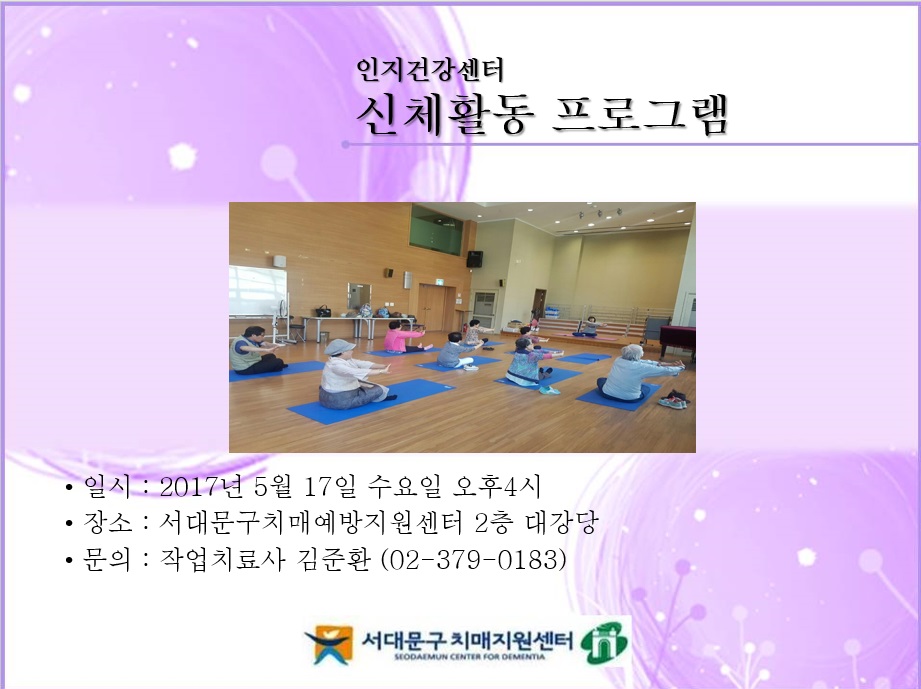 인지건강센터
신체활동 프로그램

• 일시 : 2017년 5월 17일 수요일 오후4시
• 장소 : 서대문구치매예방지원센터 2층 대강당
• 문의 : 작업치료사 김준환 (02-379-0183)

서대문구 치매지원센터
SEODAEMUN CENTER FOR DEMENTIA